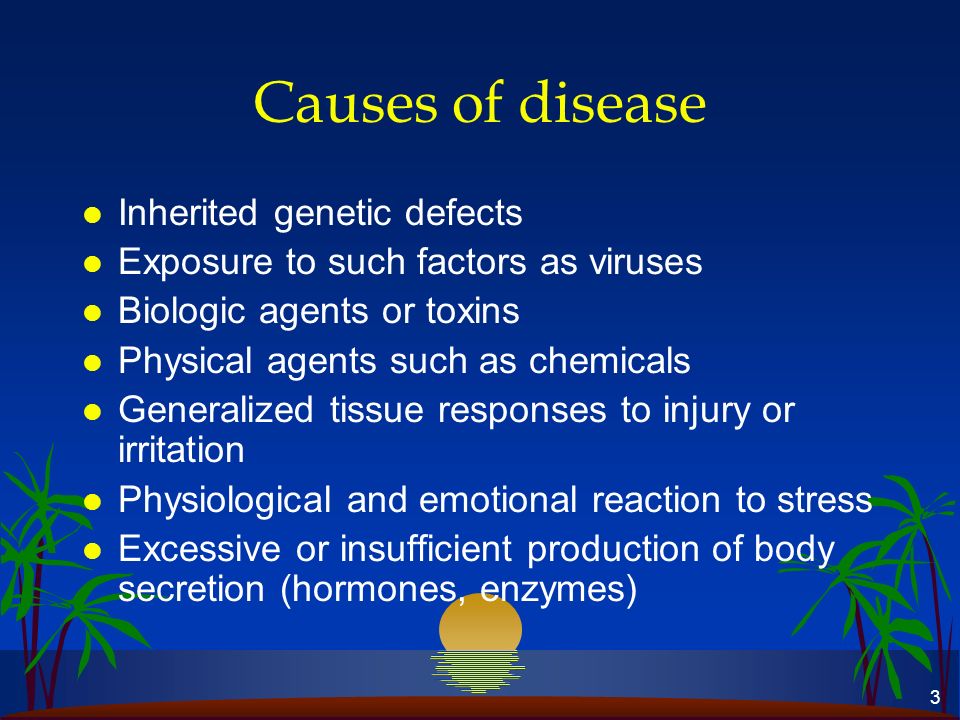 Causes of disease

- Inherited genetic defects
- Exposure to such factors as viruses
- Biologic agents or toxins
- Physical agents such as chemicals
- Generalized tissue responses to injury or irritation
- Physiological and emotional reaction to stress
- Excessive or insufficient production of body secretion (hormones, enzymes)

3